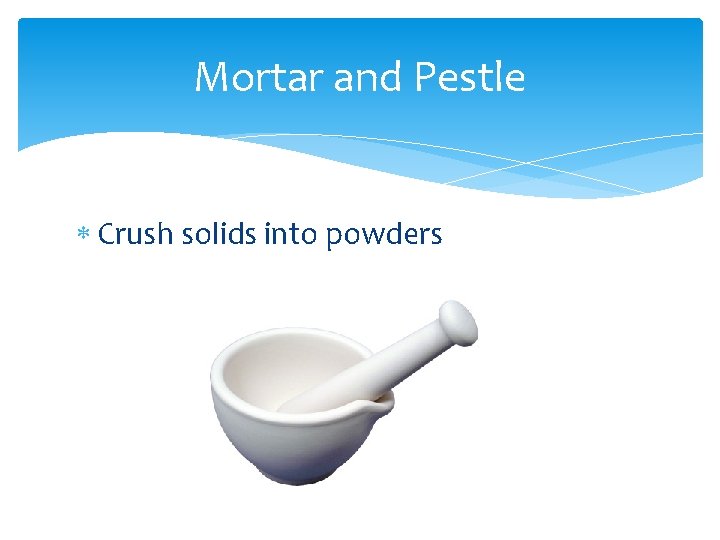 Mortar and Pestle

* Crush solids into powders